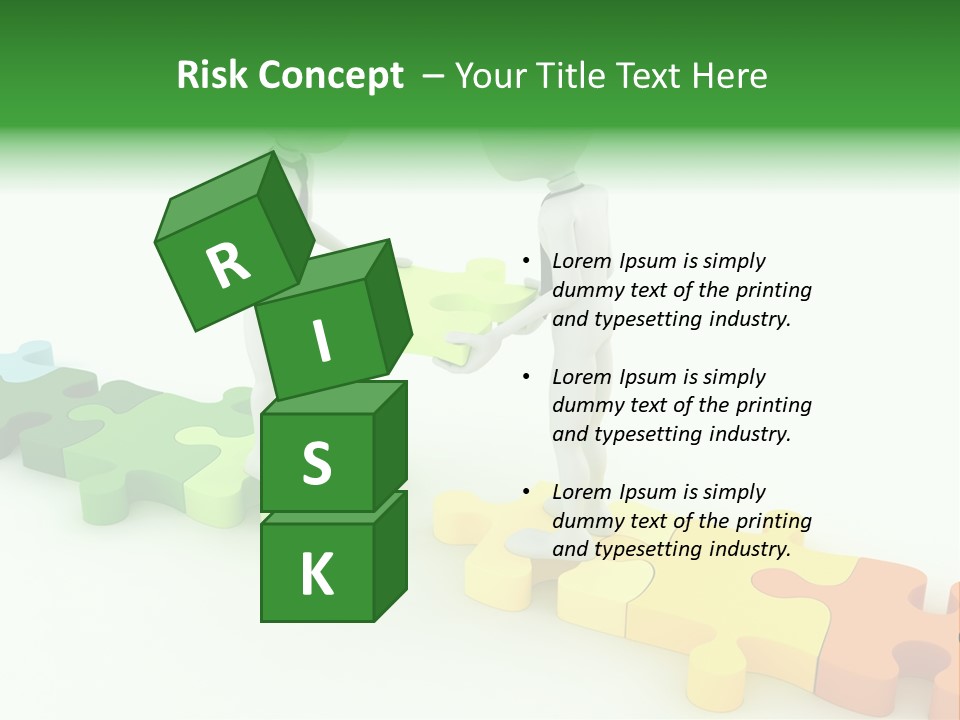 Risk Concept – Your Title Text Here

R
I
S
K

• Lorem Ipsum is simply dummy text of the printing and typesetting industry.

• Lorem Ipsum is simply dummy text of the printing and typesetting industry.

• Lorem Ipsum is simply dummy text of the printing and typesetting industry.